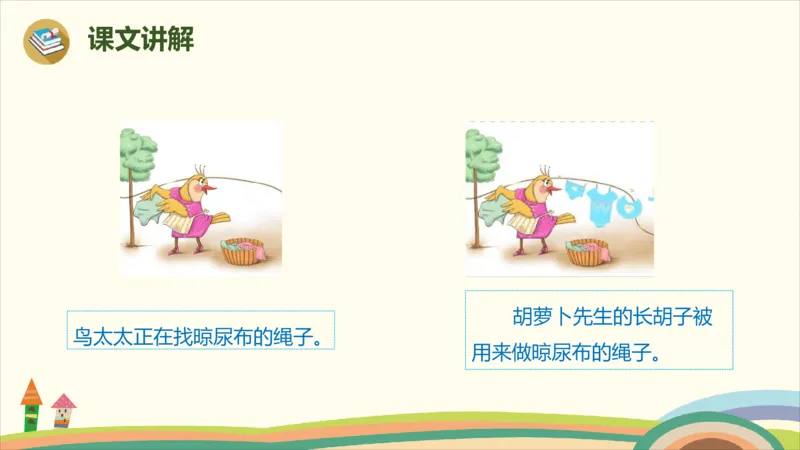 课文讲解

鸟太太正在找晾尿布的绳子。

胡萝卜先生的长胡子被用来做晾尿布的绳子。